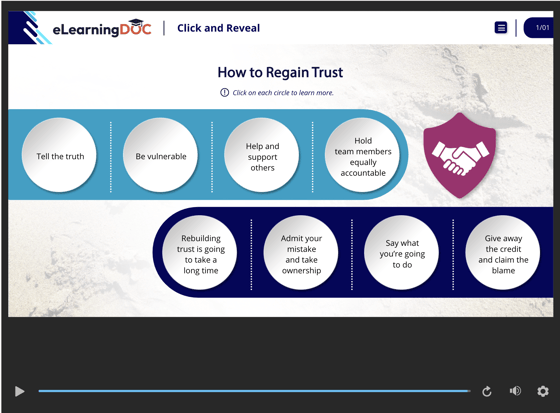 eLearningDOC | Click and Reveal

1/01

How to Regain Trust

Click on each circle to learn more.

Tell the truth

Be vulnerable

Help and support others

Hold team members equally accountable

Rebuilding trust is going to take a long time

Admit your mistake and take ownership

Say what you're going to do

Give away the credit and claim the blame